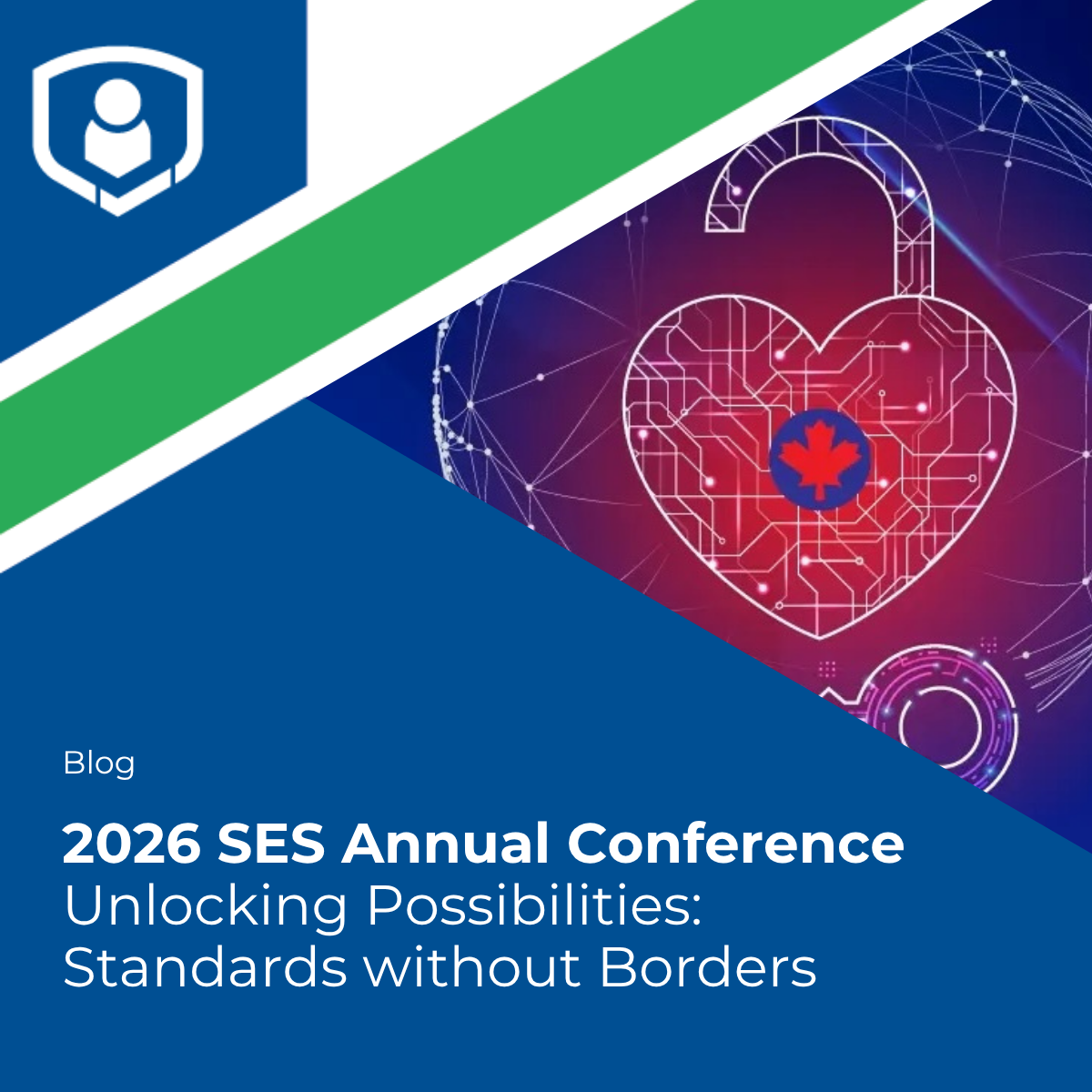 Blog

2026 SES Annual Conference
Unlocking Possibilities: Standards without Borders